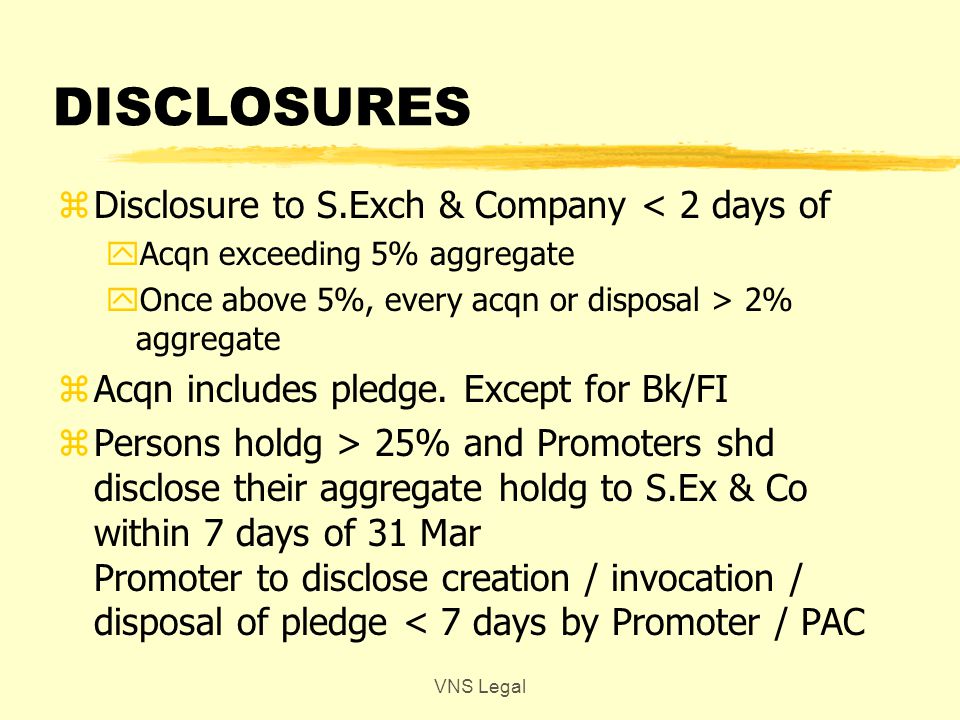 DISCLOSURES

Disclosure to S.Exch & Company < 2 days of

Acqn exceeding 5% aggregate

Once above 5%, every acqn or disposal > 2% aggregate

Acqn includes pledge. Except for Bk/FI

Persons holdg > 25% and Promoters shd disclose their aggregate holdg to S.Ex & Co within 7 days of 31 Mar
Promoter to disclose creation / invocation / disposal of pledge < 7 days by Promoter / PAC

VNS Legal